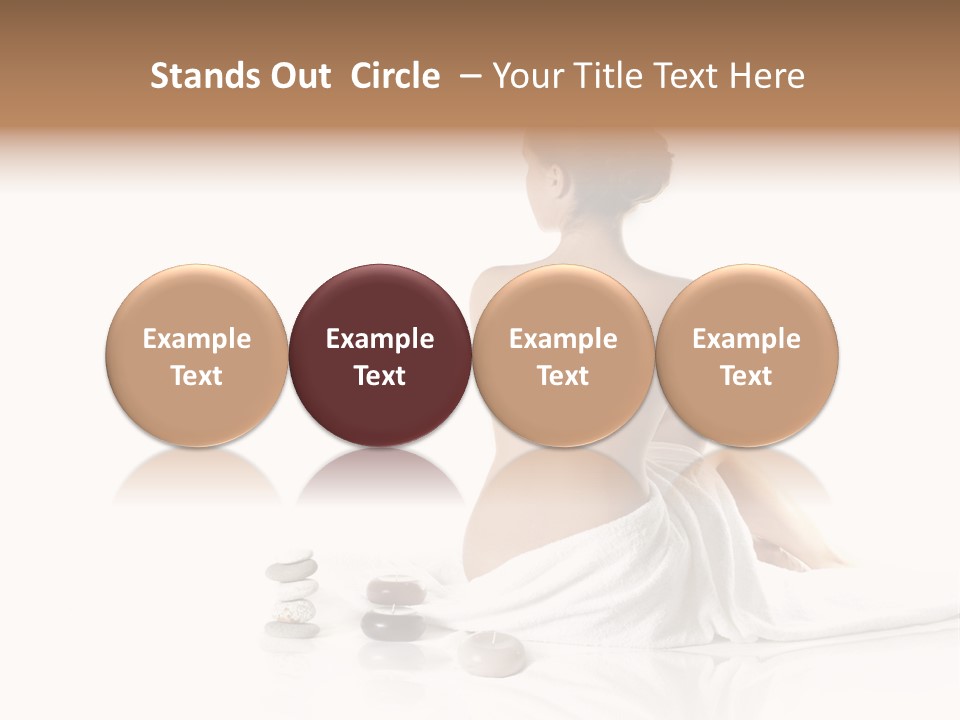 Stands Out Circle – Your Title Text Here

Example Text

Example Text

Example Text

Example Text